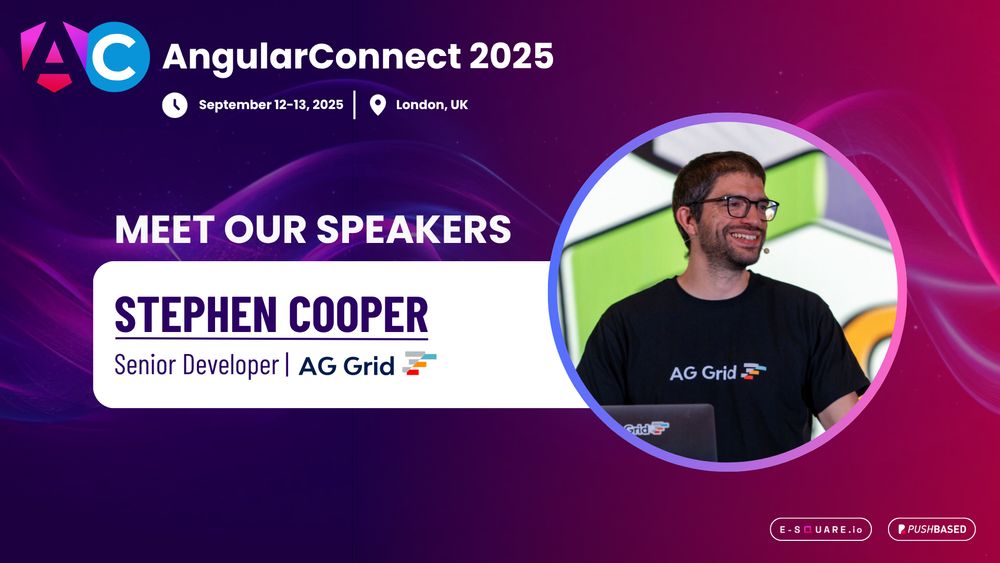 AC AngularConnect 2025

September 12-13, 2025 | London, UK

MEET OUR SPEAKERS

STEPHEN COOPER

Senior Developer | AG Grid

AG Grid

Grid

E-SQUARE.io

PUSHBASED